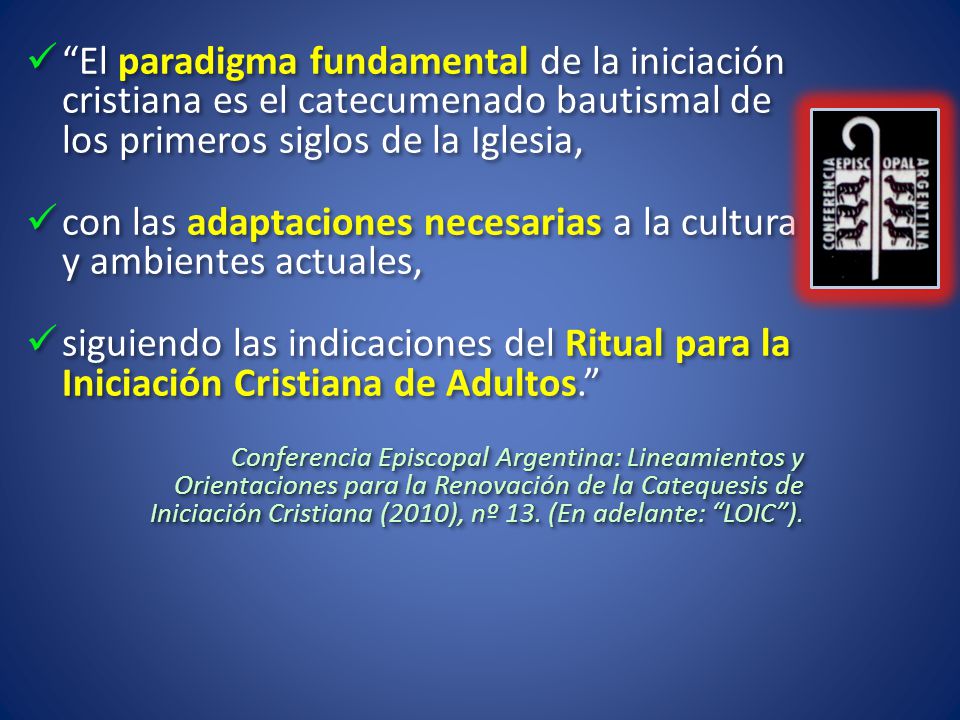 ✓ “El paradigma fundamental de la iniciación cristiana es el catecumenado bautismal de los primeros siglos de la Iglesia,

✓ con las adaptaciones necesarias a la cultura y ambientes actuales,

✓ siguiendo las indicaciones del Ritual para la Iniciación Cristiana de Adultos.”

Conferencia Episcopal Argentina: Lineamientos y Orientaciones para la Renovación de la Catequesis de Iniciación Cristiana (2010), nº 13. (En adelante: “LOIC”).

CONFERENCIA EPISCOPAL ARGENTINA